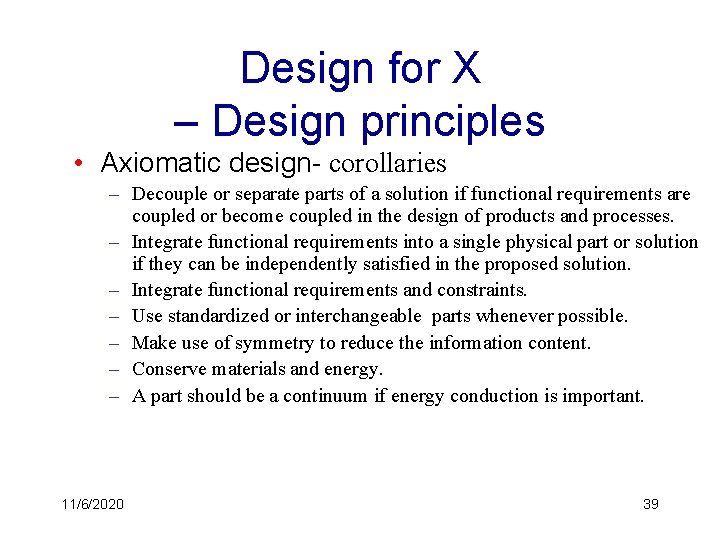 Design for X
– Design principles

• Axiomatic design- corollaries
– Decouple or separate parts of a solution if functional requirements are coupled or become coupled in the design of products and processes.
– Integrate functional requirements into a single physical part or solution if they can be independently satisfied in the proposed solution.
– Integrate functional requirements and constraints.
– Use standardized or interchangeable parts whenever possible.
– Make use of symmetry to reduce the information content.
– Conserve materials and energy.
– A part should be a continuum if energy conduction is important.

11/6/2020

39